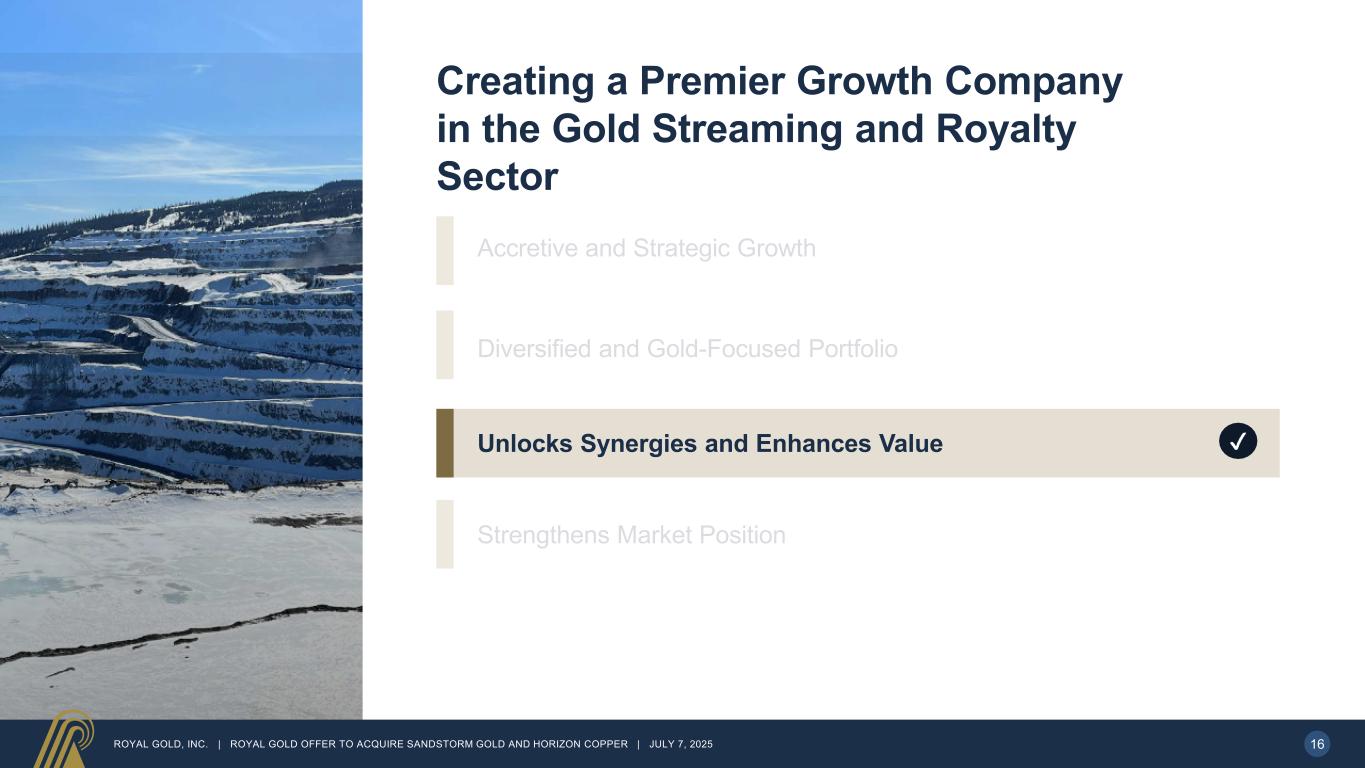 Creating a Premier Growth Company in the Gold Streaming and Royalty Sector

Accretive and Strategic Growth

Diversified and Gold-Focused Portfolio

Unlocks Synergies and Enhances Value ✓

Strengthens Market Position

ROYAL GOLD, INC. | ROYAL GOLD OFFER TO ACQUIRE SANDSTORM GOLD AND HORIZON COPPER | JULY 7, 2025

16